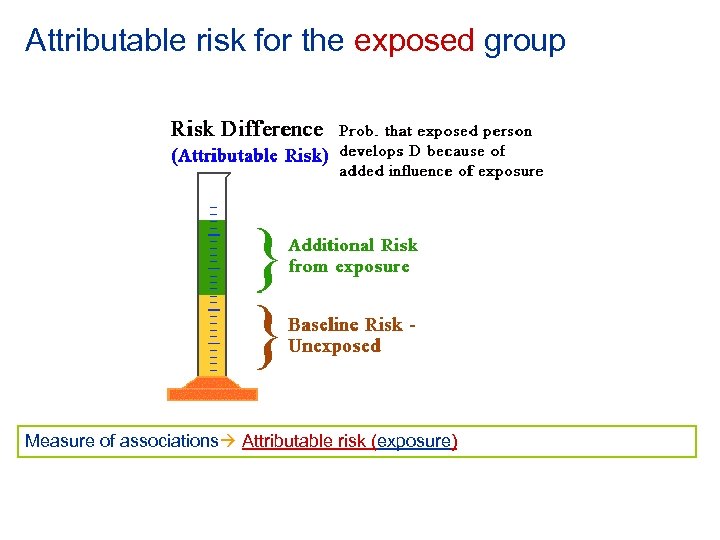 Attributable risk for the exposed group

Risk Difference
(Attributable Risk)

Prob. that exposed person develops D because of added influence of exposure

Additional Risk from exposure

Baseline Risk - Unexposed

Measure of associations→ Attributable risk (exposure)